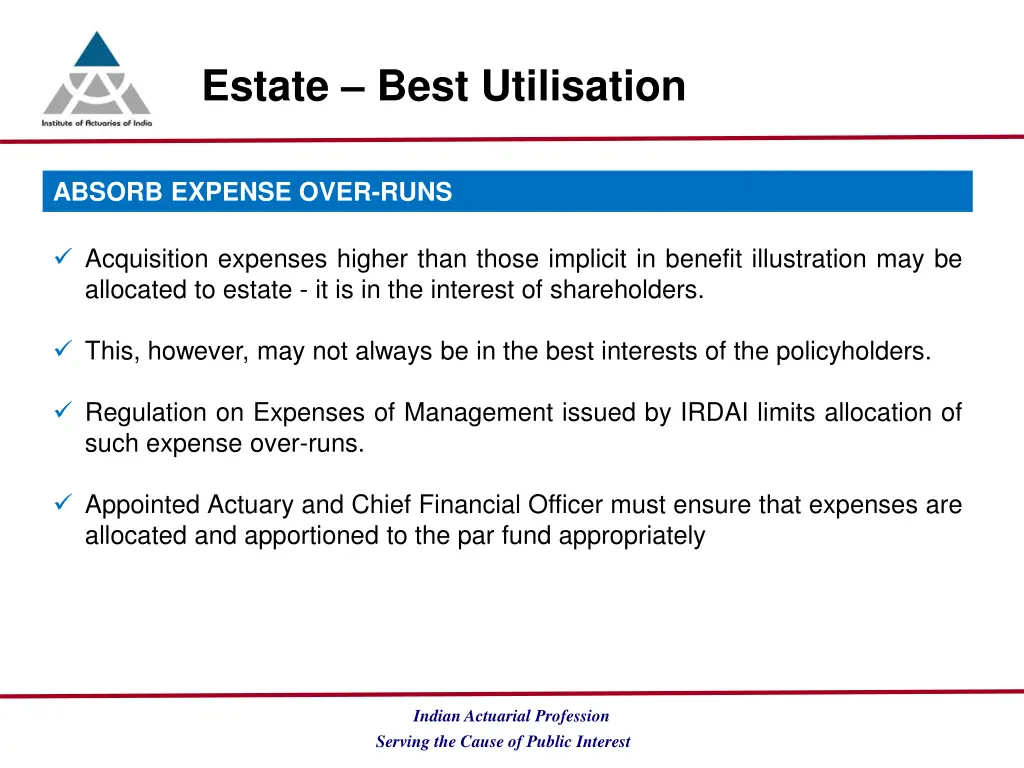 Institute of Actuaries of India

Estate – Best Utilisation

ABSORB EXPENSE OVER-RUNS

✓ Acquisition expenses higher than those implicit in benefit illustration may be allocated to estate - it is in the interest of shareholders.

✓ This, however, may not always be in the best interests of the policyholders.

✓ Regulation on Expenses of Management issued by IRDAI limits allocation of such expense over-runs.

✓ Appointed Actuary and Chief Financial Officer must ensure that expenses are allocated and apportioned to the par fund appropriately

Indian Actuarial Profession
Serving the Cause of Public Interest